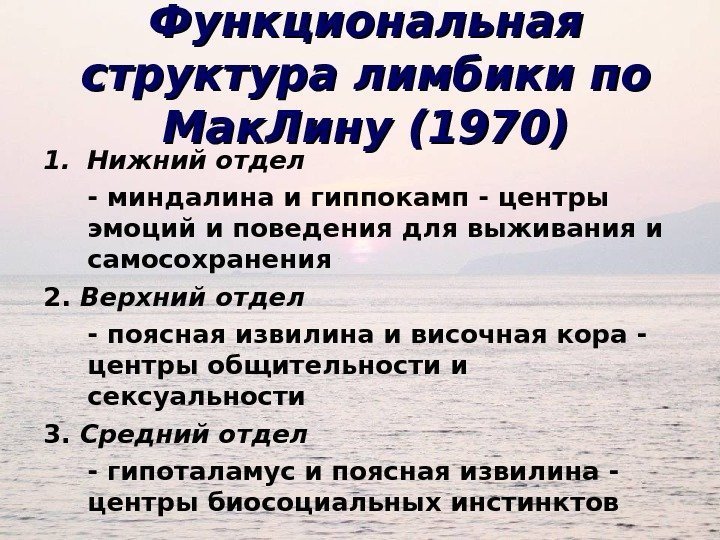 Функциональная структура лимбики по МакЛину (1970)

1. Нижний отдел

- миндалина и гиппокамп - центры эмоций и поведения для выживания и самосохранения

2. Верхний отдел

- поясная извилина и височная кора - центры общительности и сексуальности

3. Средний отдел

- гипоталамус и поясная извилина - центры биосоциальных инстинктов